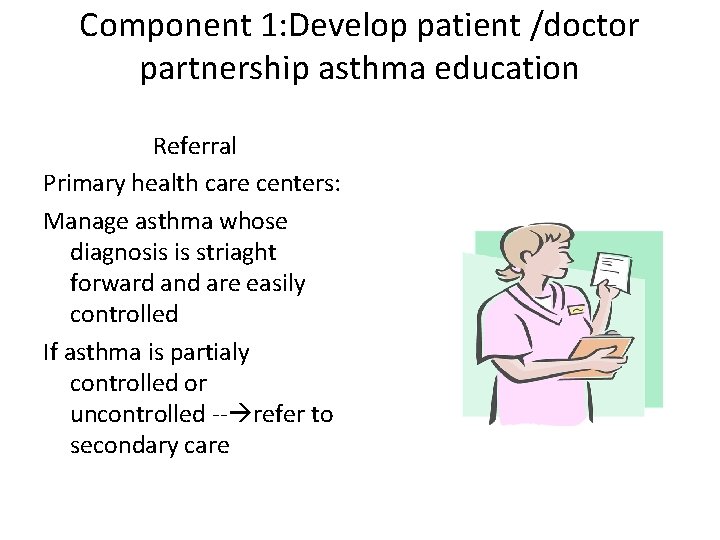 Component 1:Develop patient /doctor partnership asthma education

Referral

Primary health care centers:

Manage asthma whose diagnosis is striaght forward and are easily controlled

If asthma is partialy controlled or uncontrolled --→refer to secondary care